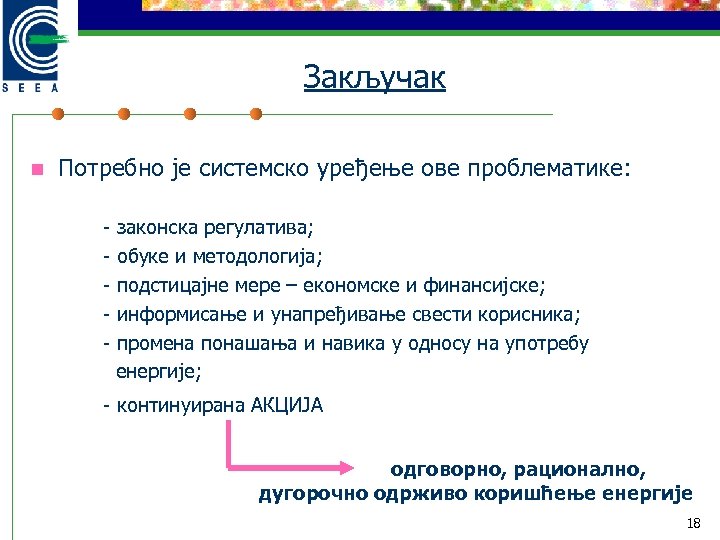 SEEA

Закључак

Потребно је системско уређење ове проблематике:

- законска регулатива;
- обуке и методологија;
- подстицајне мере – економске и финансијске;
- информисање и унапређивање свести корисника;
- промена понашања и навика у односу на употребу енергије;
- континуирана АКЦИЈА

одговорно, рационално, дугорочно одрживо коришћење енергије

18